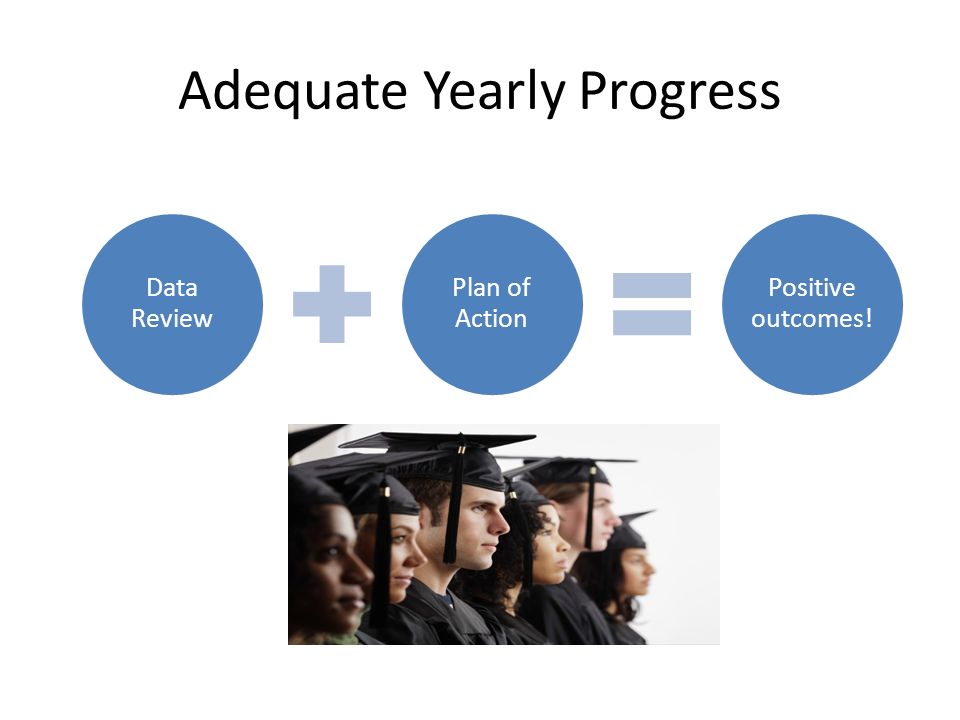 Adequate Yearly Progress

Data Review

Plan of Action

Positive outcomes!